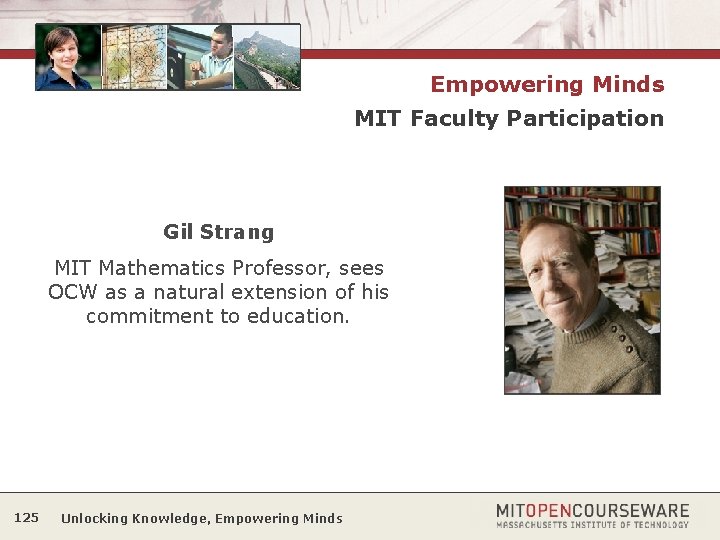 Empowering Minds

MIT Faculty Participation

Gil Strang

MIT Mathematics Professor, sees OCW as a natural extension of his commitment to education.

125 Unlocking Knowledge, Empowering Minds

MITOPENCOURSEWARE
MASSACHUSETTS INSTITUTE OF TECHNOLOGY